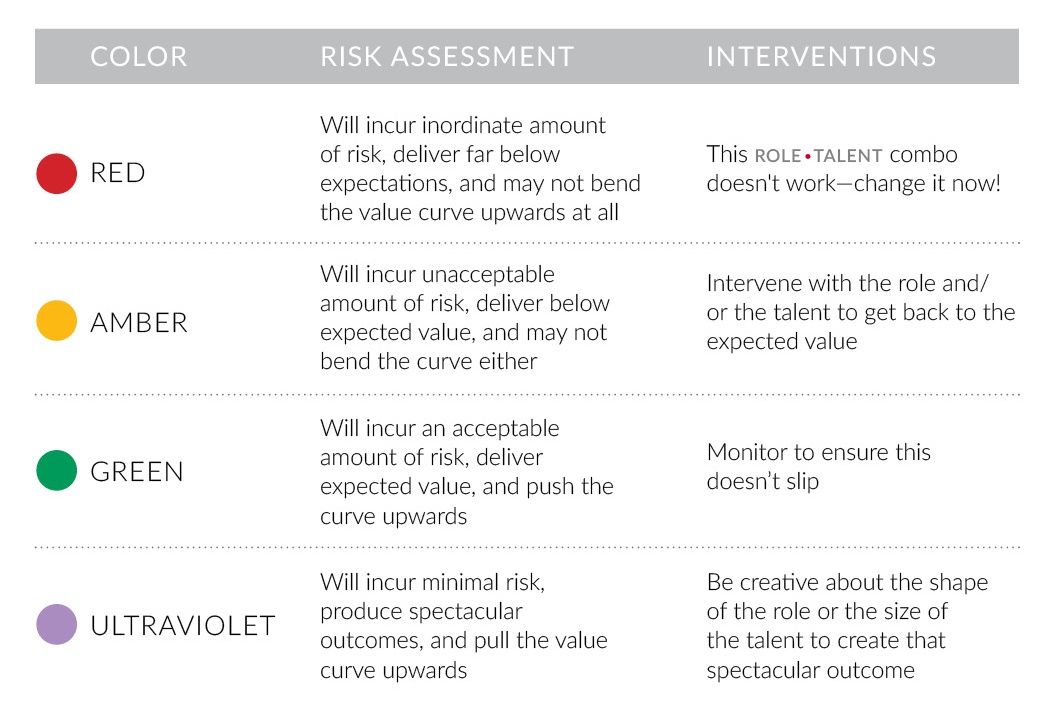 | COLOR | RISK ASSESSMENT | INTERVENTIONS |
|---|---|---|
| RED | Will incur inordinate amount of risk, deliver far below expectations, and may not bend the value curve upwards at all | This ROLE•TALENT combo doesn't work—change it now! |
| AMBER | Will incur unacceptable amount of risk, deliver below expected value, and may not bend the curve either | Intervene with the role and/or the talent to get back to the expected value |
| GREEN | Will incur an acceptable amount of risk, deliver expected value, and push the curve upwards | Monitor to ensure this doesn't slip |
| ULTRAVIOLET | Will incur minimal risk, produce spectacular outcomes, and pull the value curve upwards | Be creative about the shape of the role or the size of the talent to create that spectacular outcome |